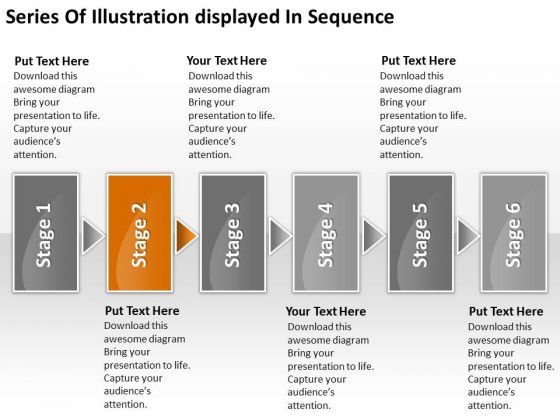 Series Of Illustration displayed In Sequence

Put Text Here
Download this awesome diagram Bring your presentation to life. Capture your audience's attention.

Your Text Here
Download this awesome diagram Bring your presentation to life. Capture your audience's attention.

Put Text Here
Download this awesome diagram Bring your presentation to life. Capture your audience's attention.

Stage 1

Stage 2

Stage 3

Stage 4

Stage 5

Stage 6

Put Text Here
Download this awesome diagram Bring your presentation to life. Capture your audience's attention.

Your Text Here
Download this awesome diagram Bring your presentation to life. Capture your audience's attention.

Put Text Here
Download this awesome diagram Bring your presentation to life. Capture your audience's attention.